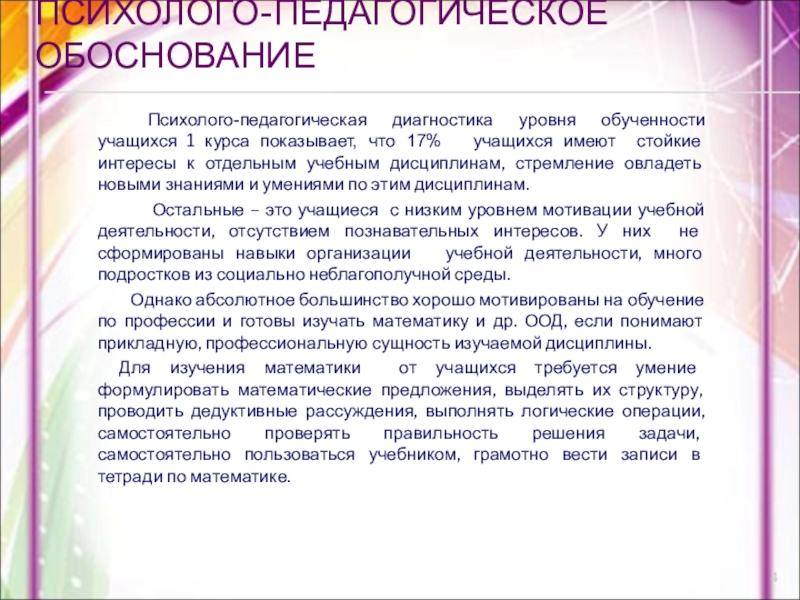 ПСИХОЛОГО-ПЕДАГОГИЧЕСКОЕ ОБОСНОВАНИЕ

Психолого-педагогическая диагностика уровня обученности учащихся 1 курса показывает, что 17% учащихся имеют стойкие интересы к отдельным учебным дисциплинам, стремление овладеть новыми знаниями и умениями по этим дисциплинам.

Остальные – это учащиеся с низким уровнем мотивации учебной деятельности, отсутствием познавательных интересов. У них не сформированы навыки организации учебной деятельности, много подростков из социально неблагополучной среды.

Однако абсолютное большинство хорошо мотивированы на обучение по профессии и готовы изучать математику и др. ООД, если понимают прикладную, профессиональную сущность изучаемой дисциплины.

Для изучения математики от учащихся требуется умение формулировать математические предложения, выделять их структуру, проводить дедуктивные рассуждения, выполнять логические операции, самостоятельно проверять правильность решения задачи, самостоятельно пользоваться учебником, грамотно вести записи в тетради по математике.

4